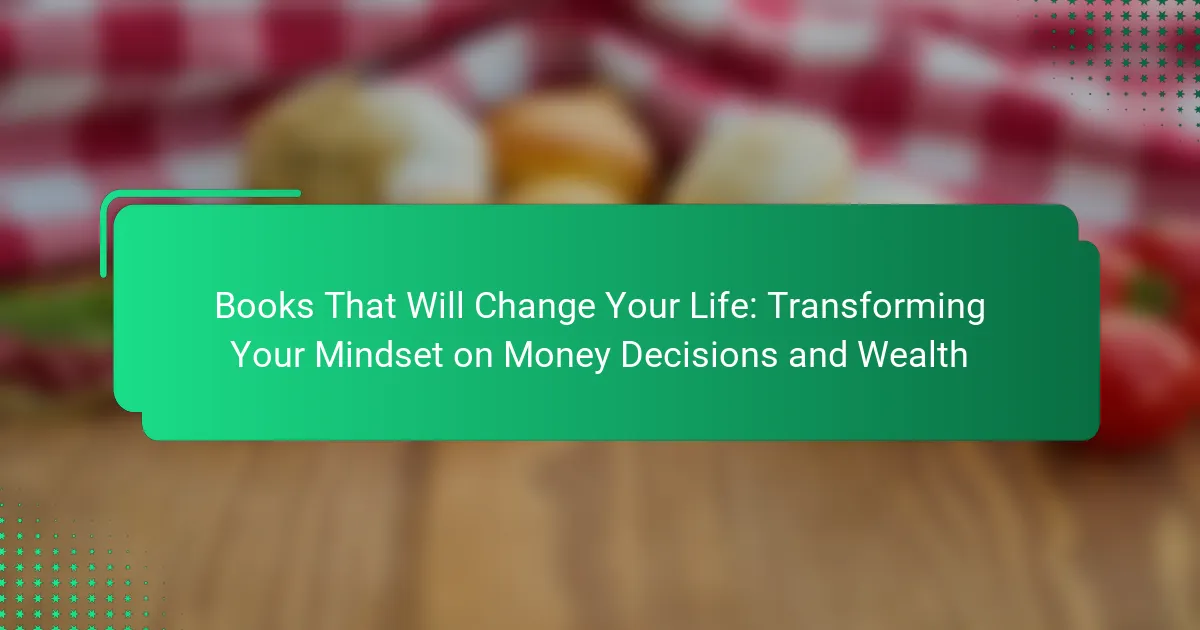 Books That Will Change Your Life: Transforming Your Mindset on Money Decisions and Wealth